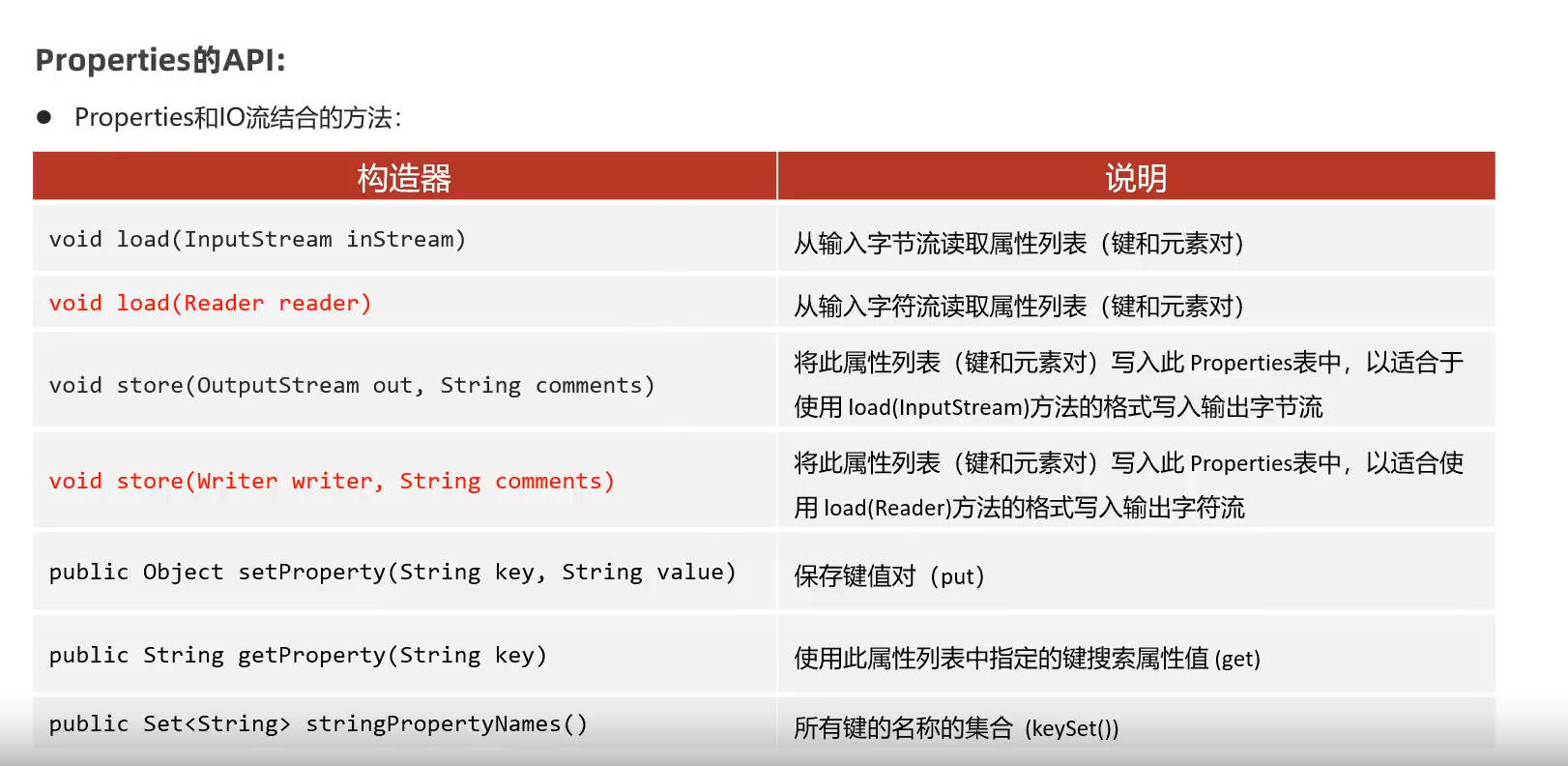 Properties的API:

● Properties和IO流结合的方法:

| 构造器 | 说明 |
|---|---|
| void load(InputStream inStream) | 从输入字节流读取属性列表（键和元素对） |
| void load(Reader reader) | 从输入字符流读取属性列表（键和元素对） |
| void store(OutputStream out, String comments) | 将此属性列表（键和元素对）写入此 Properties表中，以适合于使用 load(InputStream)方法的格式写入输出字节流 |
| void store(Writer writer, String comments) | 将此属性列表（键和元素对）写入此 Properties表中，以适合使用 load(Reader)方法的格式写入输出字符流 |
| public Object setProperty(String key, String value) | 保存键值对（put） |
| public String getProperty(String key) | 使用此属性列表中指定的键搜索属性值 (get) |
| public Set<String> stringPropertyNames() | 所有键的名称的集合 (keySet()) |